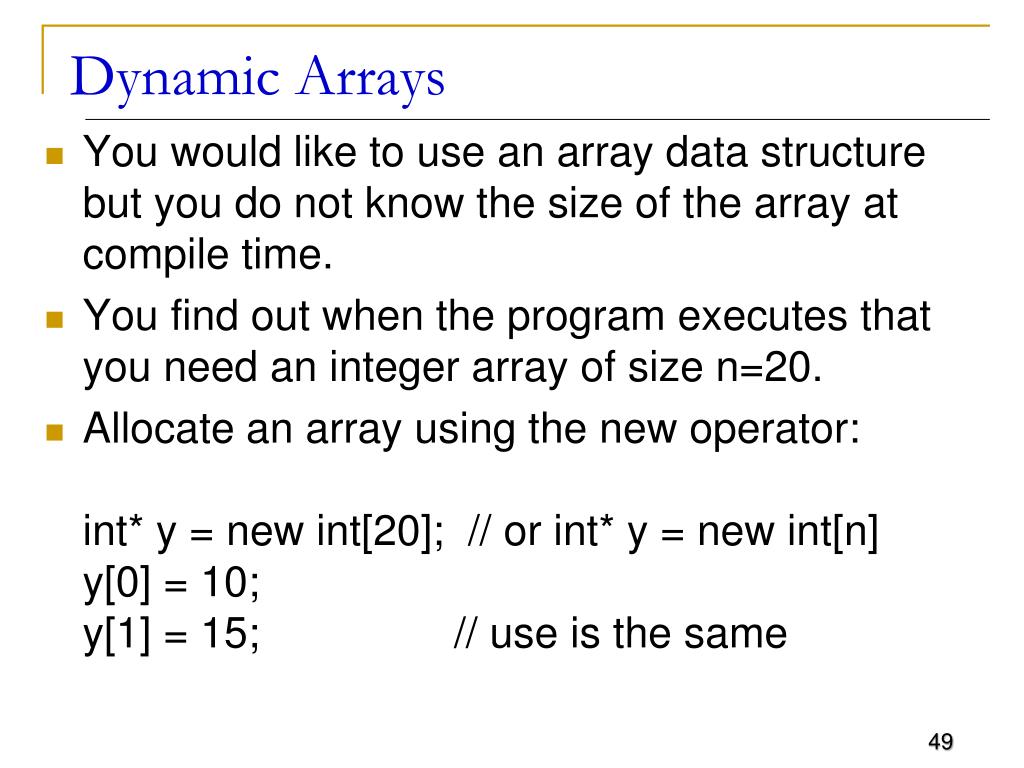 Dynamic Arrays

You would like to use an array data structure but you do not know the size of the array at compile time.

You find out when the program executes that you need an integer array of size n=20.

Allocate an array using the new operator:

int* y = new int[20];  // or int* y = new int[n]
y[0] = 10;
y[1] = 15;                // use is the same

49